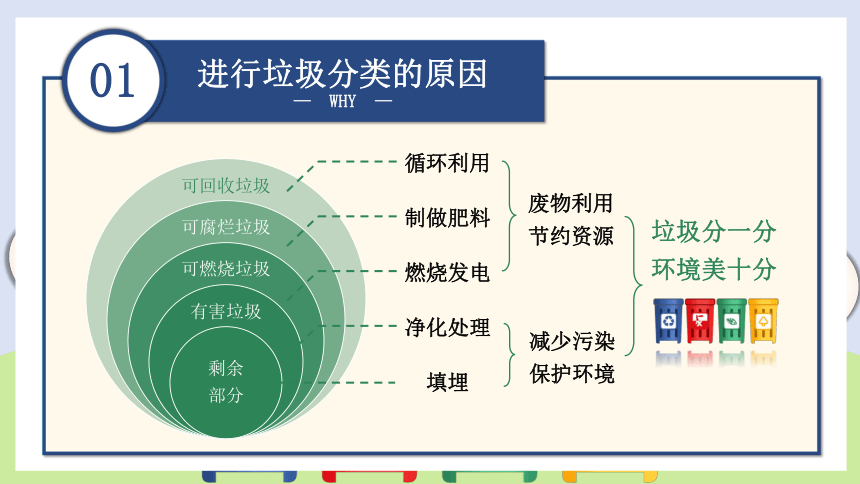 01

进行垃圾分类的原因

— WHY —

可回收垃圾

可腐烂垃圾

可燃烧垃圾

有害垃圾

剩余部分

循环利用

制做肥料

燃烧发电

净化处理

填埋

废物利用
节约资源

减少污染
保护环境

垃圾分一分
环境美十分